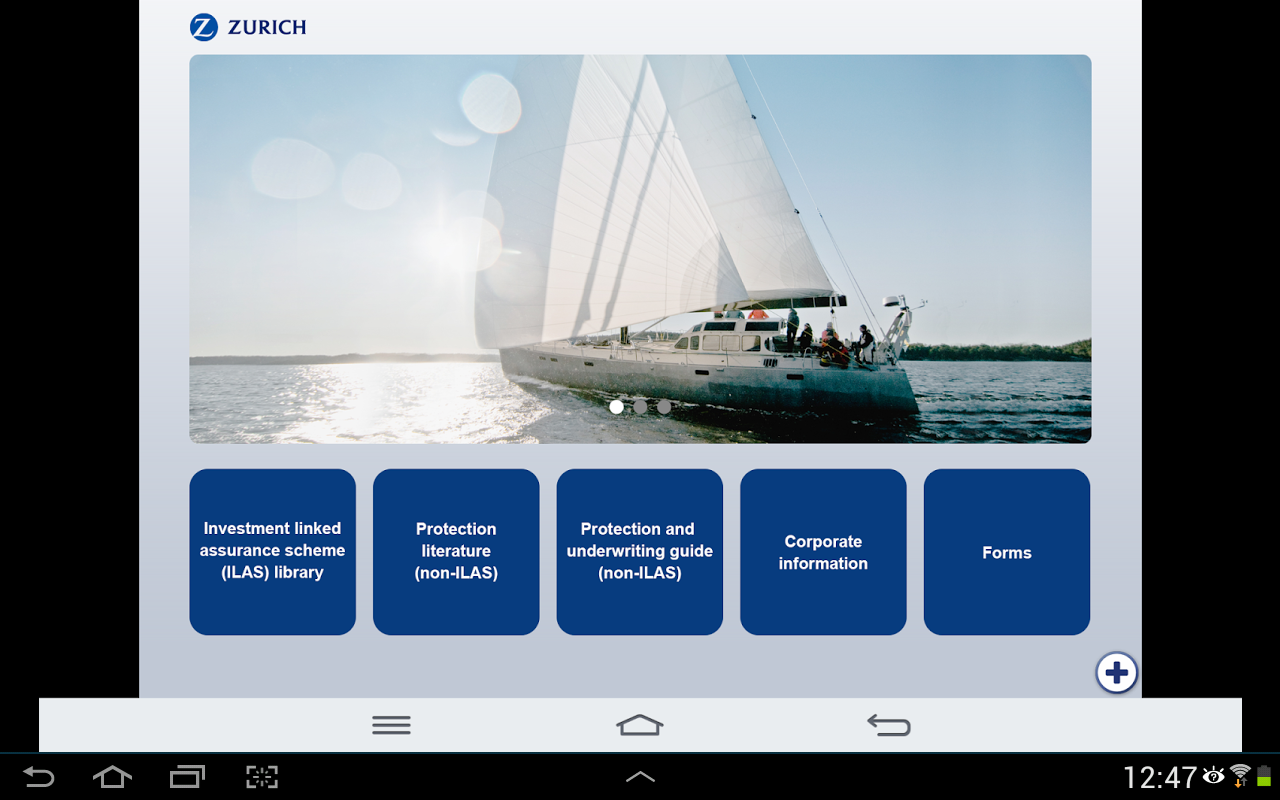 ZURICH

Investment linked assurance scheme (ILAS) library

Protection literature (non-ILAS)

Protection and underwriting guide (non-ILAS)

Corporate information

Forms

12:47